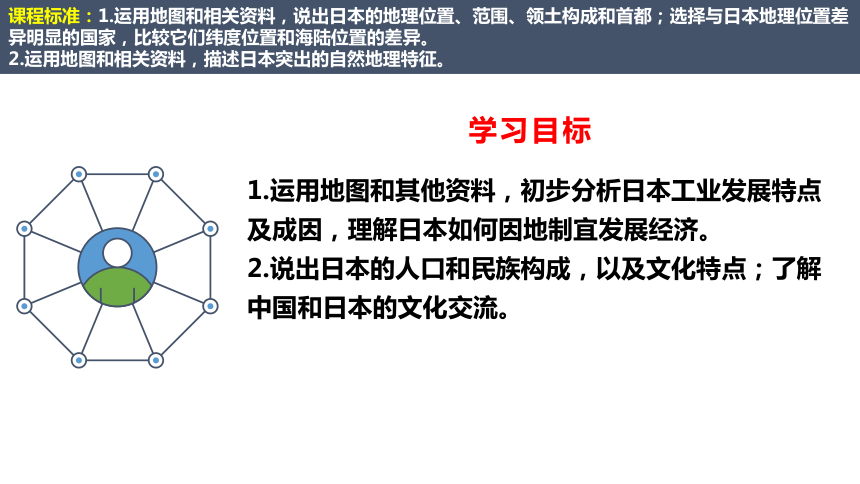 课程标准：1.运用地图和相关资料，说出日本的地理位置、范围、领土构成和首都；选择与日本地理位置差异明显的国家，比较它们纬度位置和海陆位置的差异。
2.运用地图和相关资料，描述日本突出的自然地理特征。

学习目标

1.运用地图和其他资料，初步分析日本工业发展特点及成因，理解日本如何因地制宜发展经济。
2.说出日本的人口和民族构成，以及文化特点；了解中国和日本的文化交流。